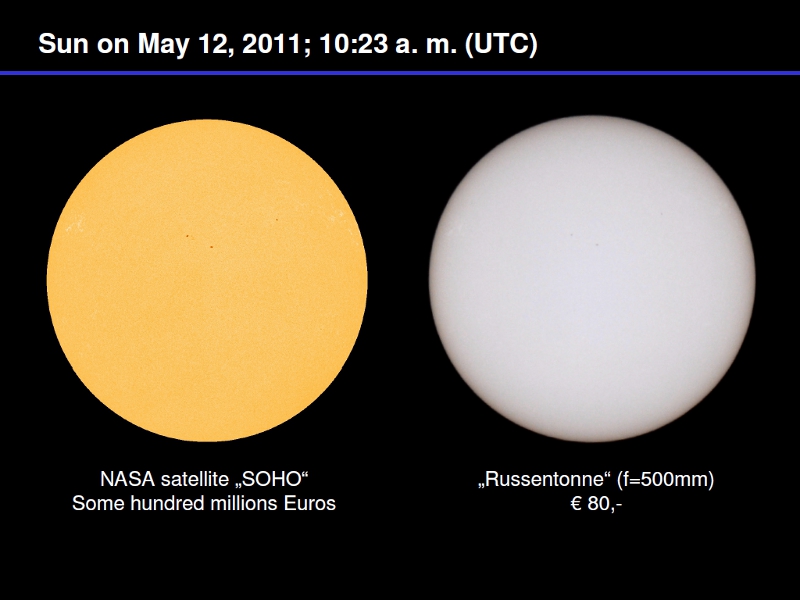 Sun on May 12, 2011; 10:23 a. m. (UTC)

NASA satellite „SOHO“
Some hundred millions Euros

„Russentonne“ (f=500mm)
€ 80,-